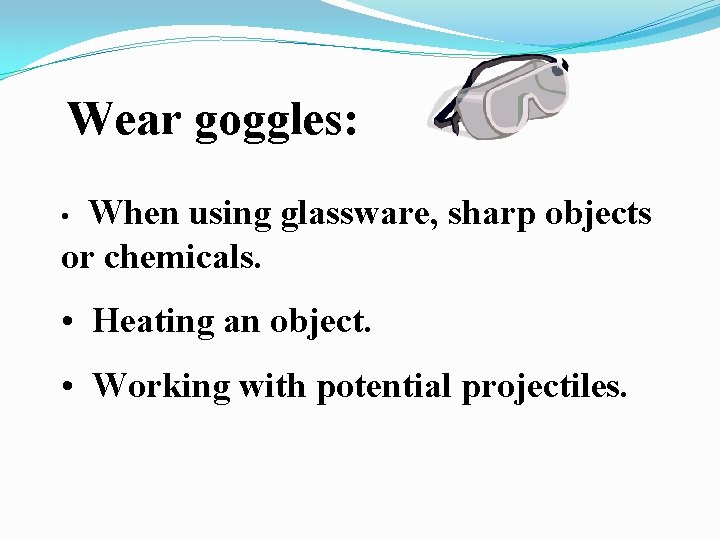 Wear goggles:

• When using glassware, sharp objects or chemicals.

• Heating an object.

• Working with potential projectiles.